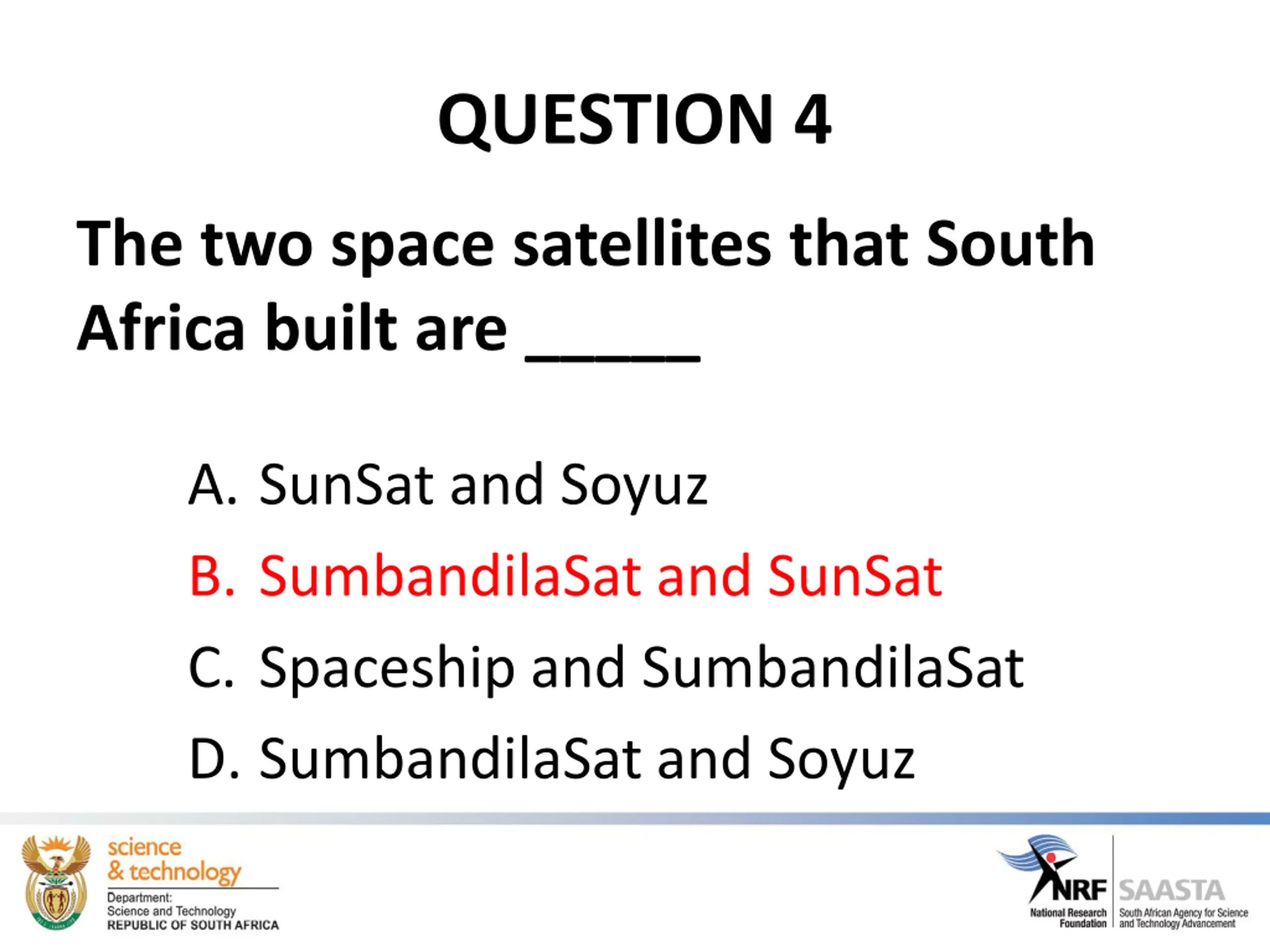 QUESTION 4

The two space satellites that South Africa built are _____

A. SunSat and Soyuz
B. SumbandilaSat and SunSat
C. Spaceship and SumbandilaSat
D. SumbandilaSat and Soyuz

science & technology
Department: Science and Technology REPUBLIC OF SOUTH AFRICA

NRF National Research Foundation
SAASTA South African Agency for Science and Technology Advancement